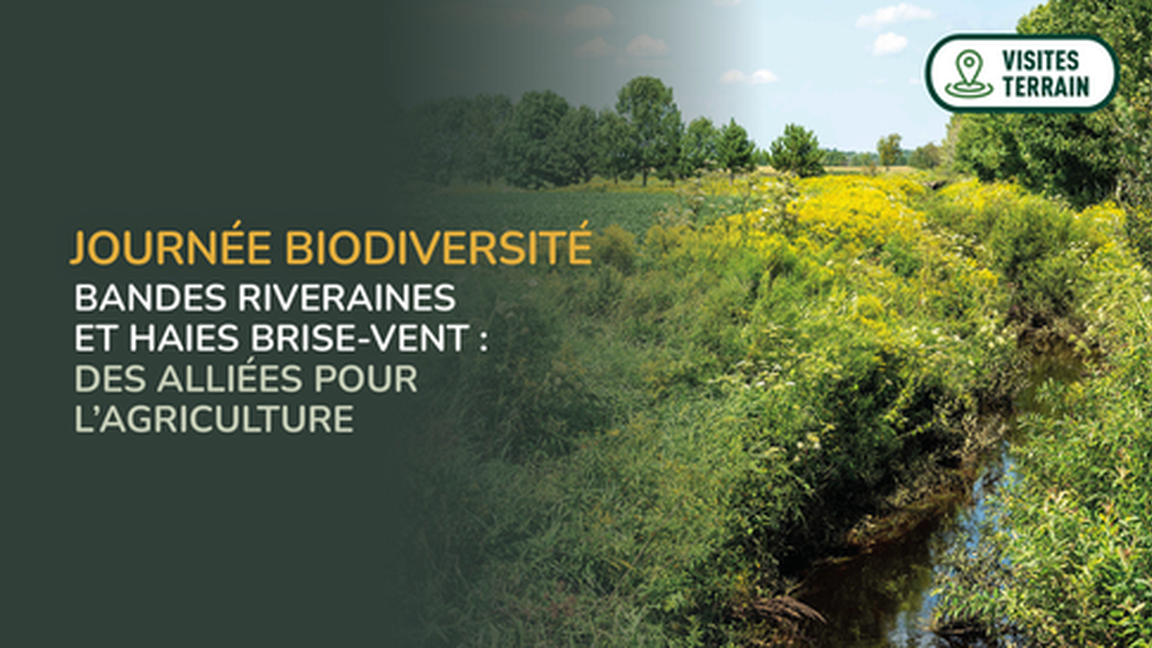 VISITES TERRAIN

JOURNÉE BIODIVERSITÉ

BANDES RIVERAINES ET HAIES BRISE-VENT : DES ALLIÉES POUR L'AGRICULTURE